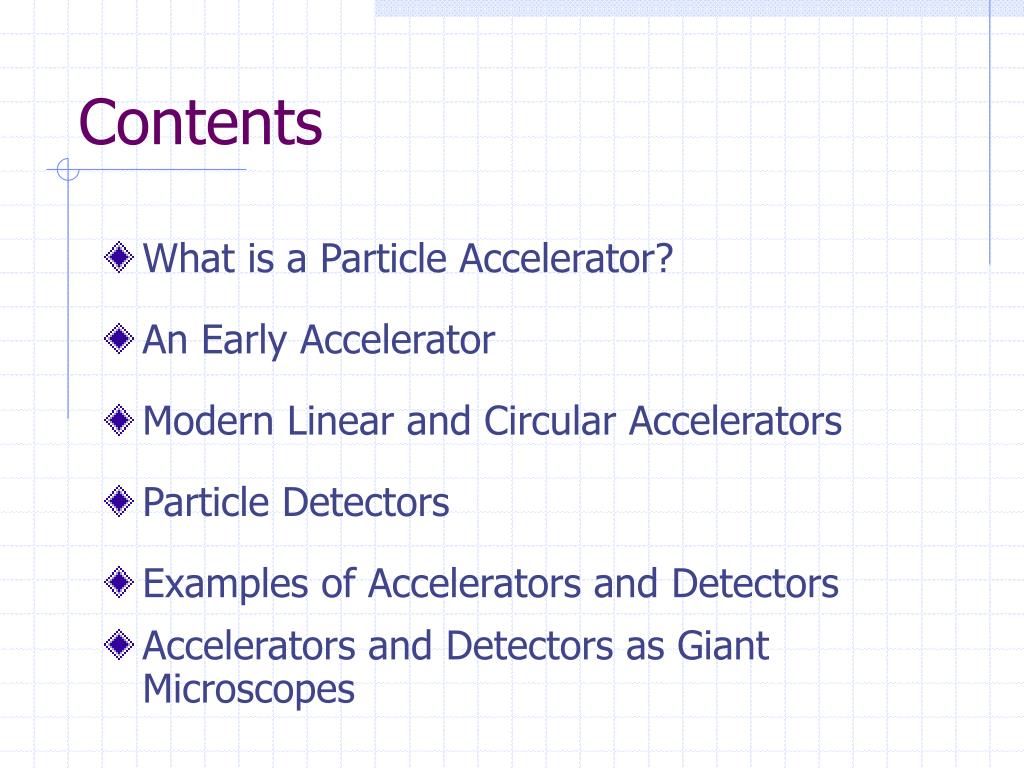 Contents

What is a Particle Accelerator?

An Early Accelerator

Modern Linear and Circular Accelerators

Particle Detectors

Examples of Accelerators and Detectors

Accelerators and Detectors as Giant Microscopes